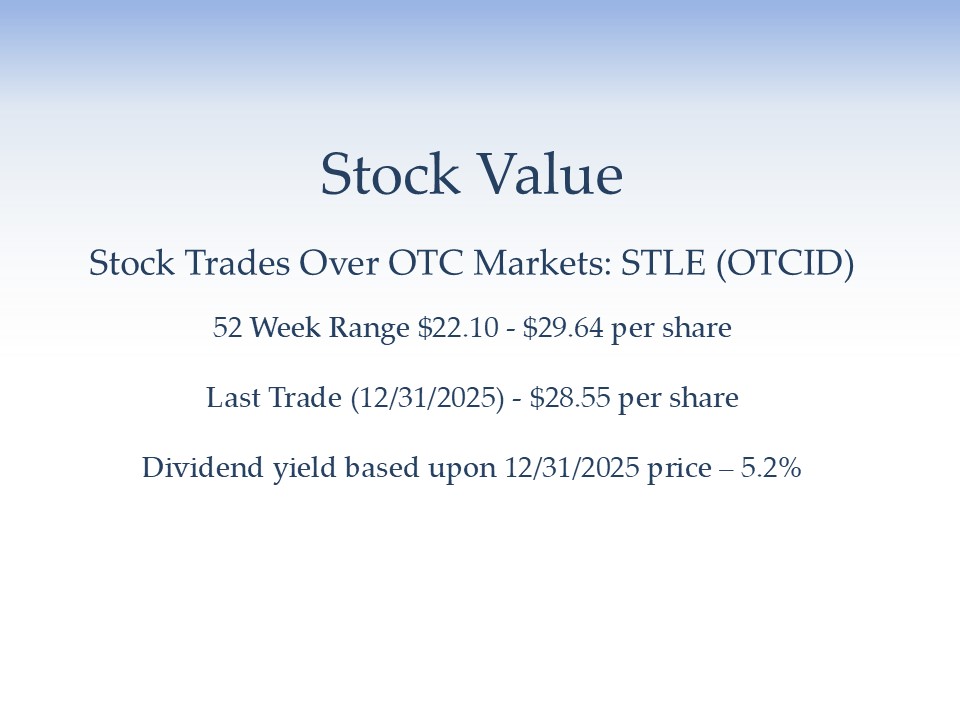 Stock Value

Stock Trades Over OTC Markets: STLE (OTCID)

52 Week Range $22.10 - $29.64 per share

Last Trade (12/31/2025) - $28.55 per share

Dividend yield based upon 12/31/2025 price – 5.2%